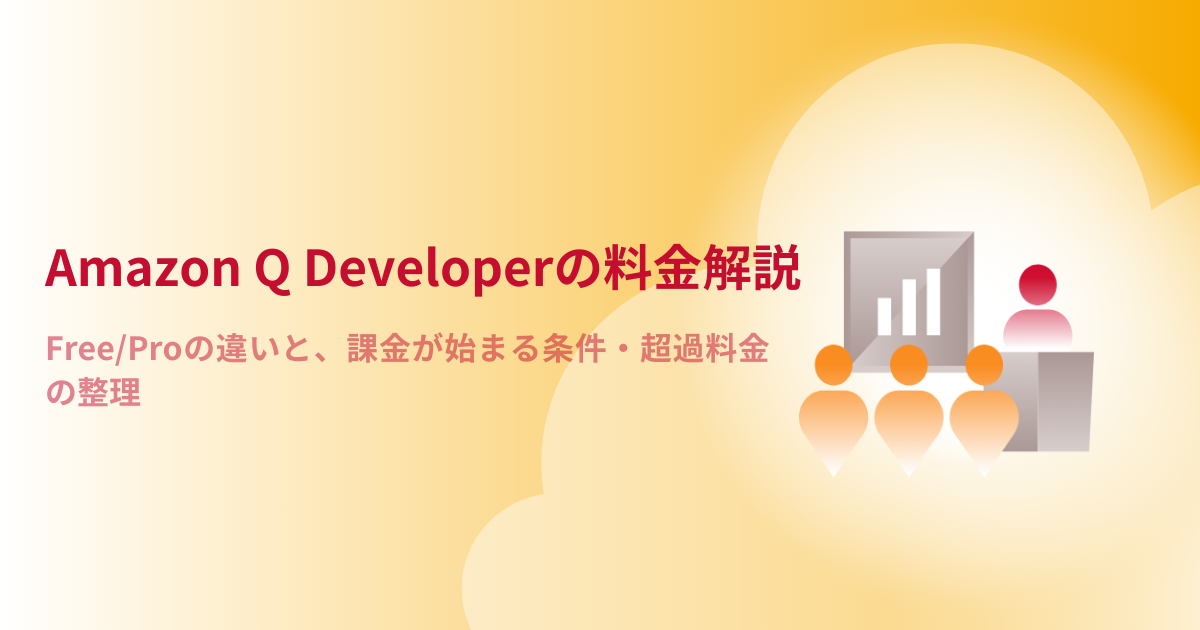 Amazon Q Developerの料金解説

Free/Proの違いと、課金が始まる条件・超過料金の整理